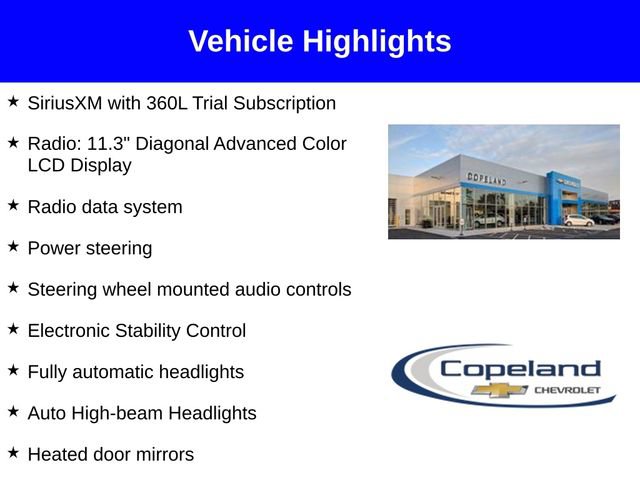 Vehicle Highlights

★ SiriusXM with 360L Trial Subscription

★ Radio: 11.3" Diagonal Advanced Color LCD Display

★ Radio data system

★ Power steering

★ Steering wheel mounted audio controls

★ Electronic Stability Control

★ Fully automatic headlights

★ Auto High-beam Headlights

★ Heated door mirrors

COPELAND

Copeland
CHEVROLET